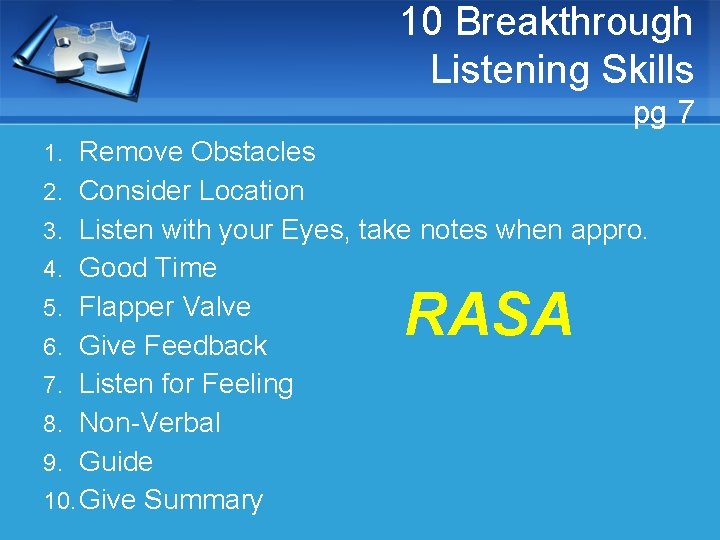 10 Breakthrough Listening Skills
pg 7

1. Remove Obstacles
2. Consider Location
3. Listen with your Eyes, take notes when appro.
4. Good Time
5. Flapper Valve
6. Give Feedback
7. Listen for Feeling
8. Non-Verbal
9. Guide
10. Give Summary

RASA